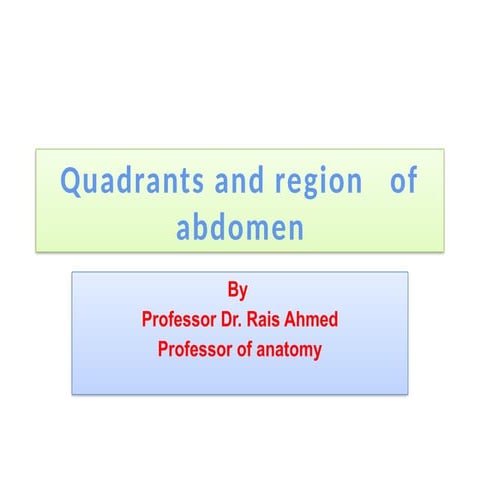 Quadrants and region of abdomen

By
Professor Dr. Rais Ahmed
Professor of anatomy